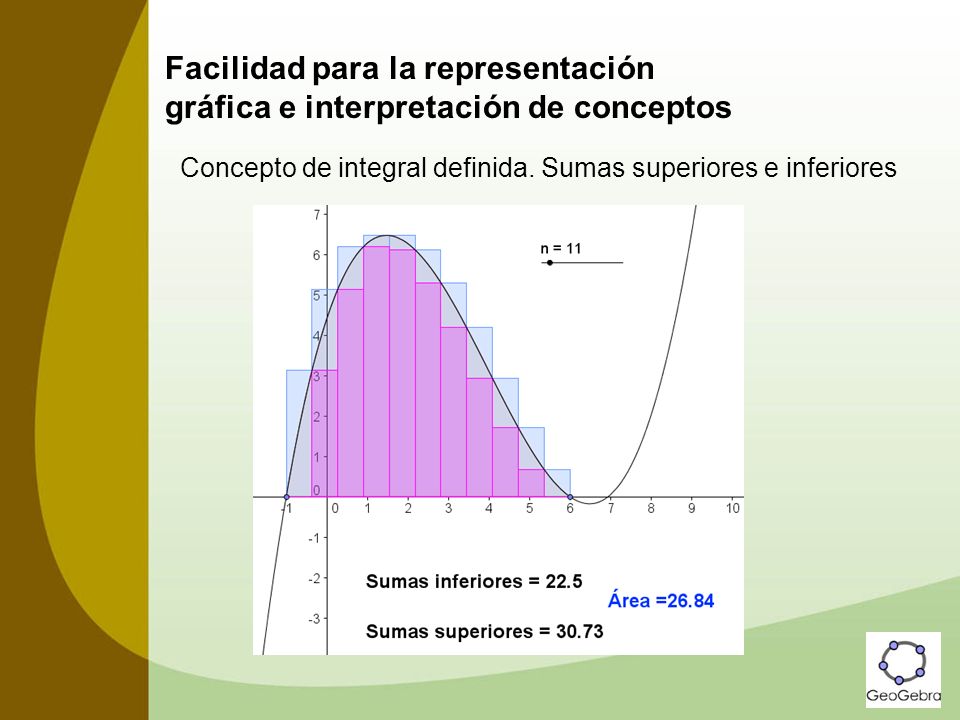 Facilidad para la representación gráfica e interpretación de conceptos

Concepto de integral definida. Sumas superiores e inferiores

7
6
5
4
3
2
1
0
-1
-2
-3

-1 0 1 2 3 4 5 6 7 8 9 10

n = 11

Sumas inferiores = 22.5

Área =26.84

Sumas superiores = 30.73

GeoGebra